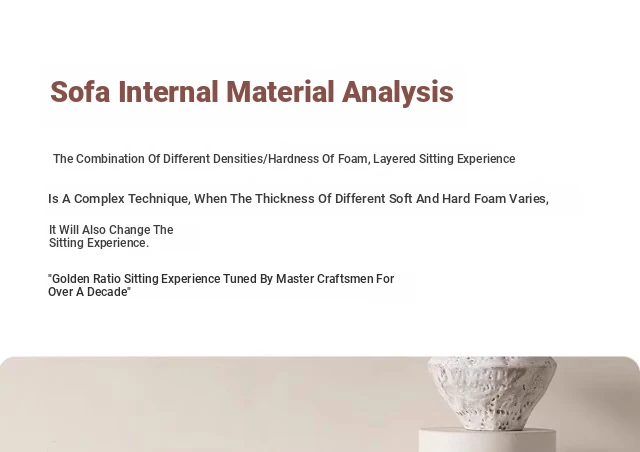 Sofa Internal Material Analysis

The Combination Of Different Densities/Hardness Of Foam, Layered Sitting Experience

Is A Complex Technique, When The Thickness Of Different Soft And Hard Foam Varies,

It Will Also Change The Sitting Experience.

"Golden Ratio Sitting Experience Tuned By Master Craftsmen For Over A Decade"